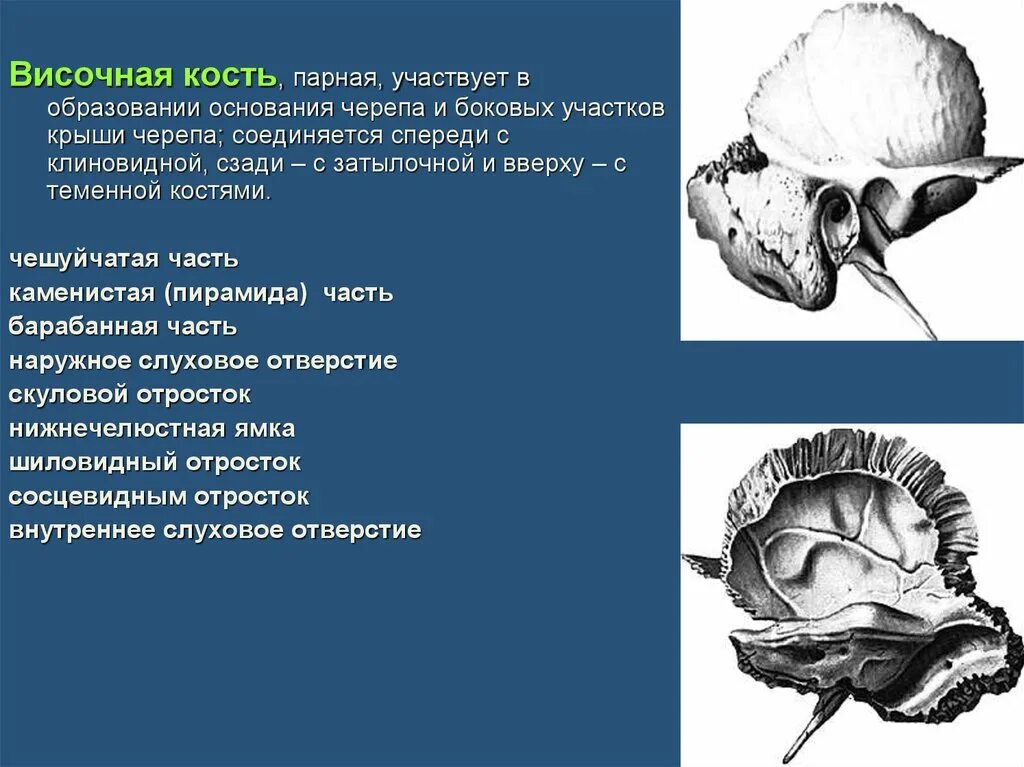 Височная кость, парная, участвует в образовании основания черепа и боковых участков крыши черепа; соединяется спереди с клиновидной, сзади – с затылочной и вверху – с теменной костями.

чешуйчатая часть
каменистая (пирамида) часть
барабанная часть
наружное слуховое отверстие
скуловой отросток
нижнечелюстная ямка
шиловидный отросток
сосцевидным отросток
внутреннее слуховое отверстие